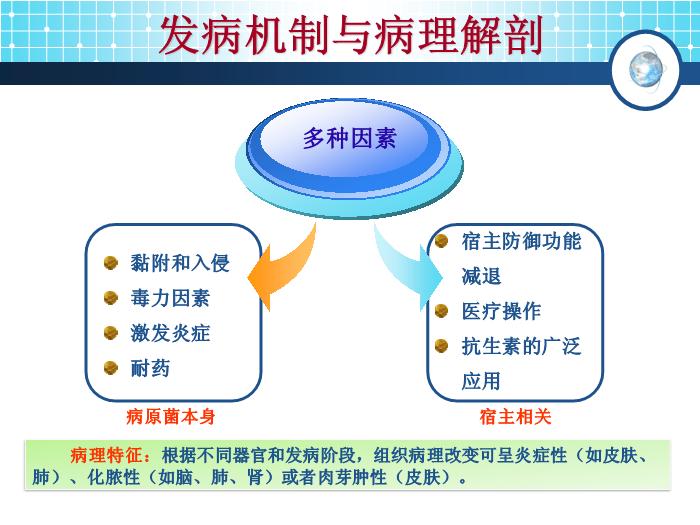 发病机制与病理解剖

多种因素

黏附和入侵
毒力因素
激发炎症
耐药

病原菌本身

宿主防御功能减退
医疗操作
抗生素的广泛应用

宿主相关

病理特征：根据不同器官和发病阶段，组织病理改变可呈炎症性（如皮肤、肺）、化脓性（如脑、肺、肾）或者肉芽肿性（皮肤）。